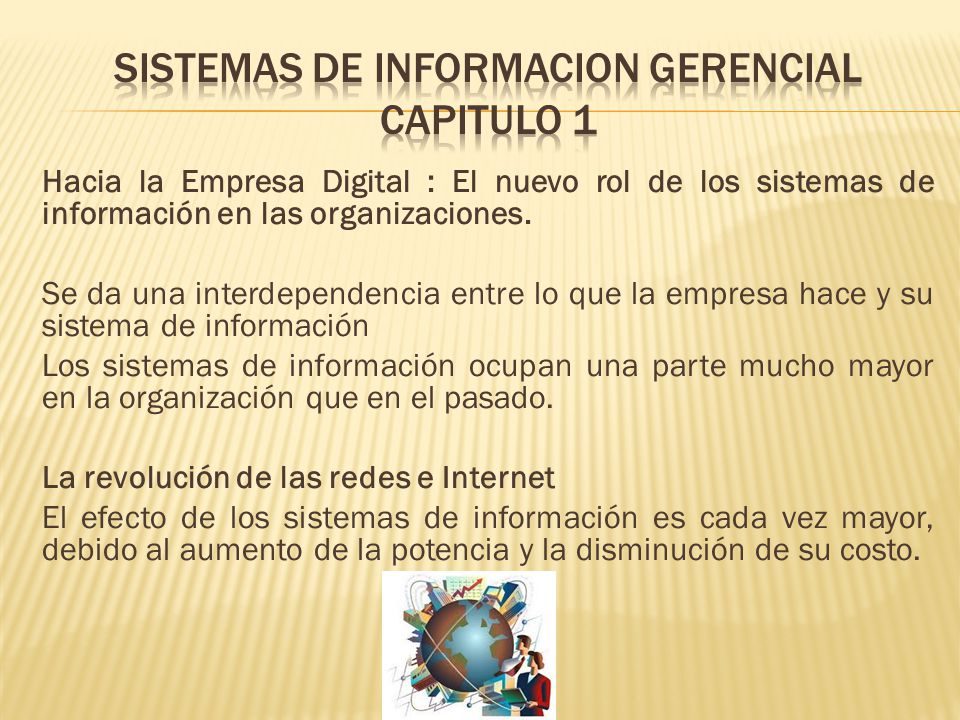 SISTEMAS DE INFORMACION GERENCIAL
CAPITULO 1

Hacia la Empresa Digital : El nuevo rol de los sistemas de información en las organizaciones.

Se da una interdependencia entre lo que la empresa hace y su sistema de información
Los sistemas de información ocupan una parte mucho mayor en la organización que en el pasado.

La revolución de las redes e Internet
El efecto de los sistemas de información es cada vez mayor, debido al aumento de la potencia y la disminución de su costo.